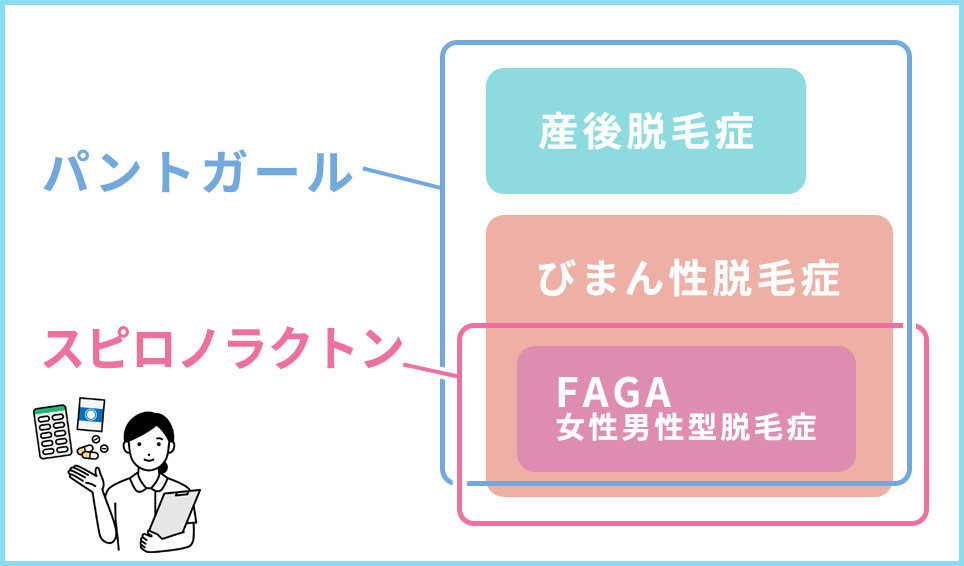 パントガール

産後脱毛症

びまん性脱毛症

スピロノラクトン

FAGA
女性男性型脱毛症